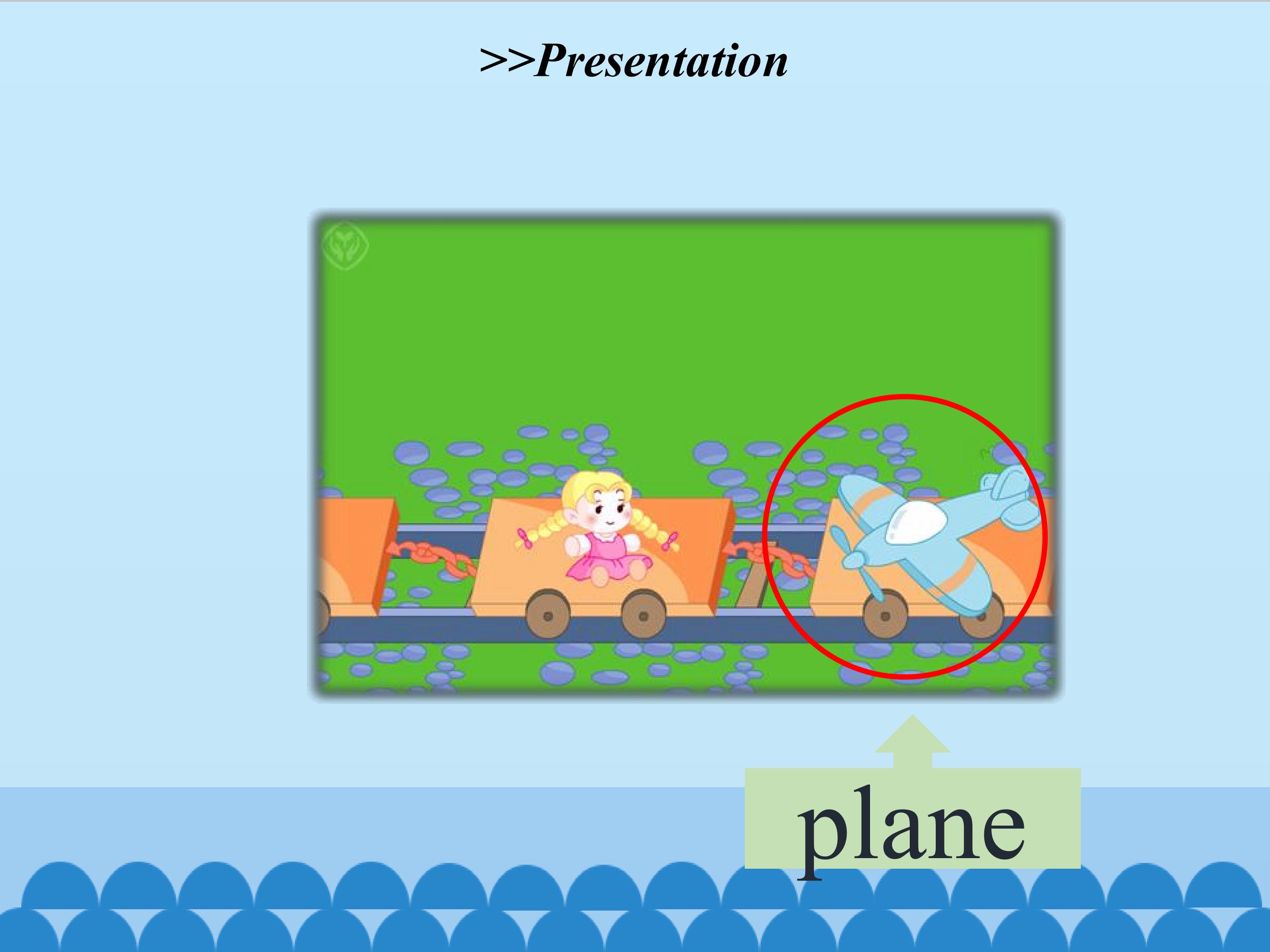 >>Presentation

plane